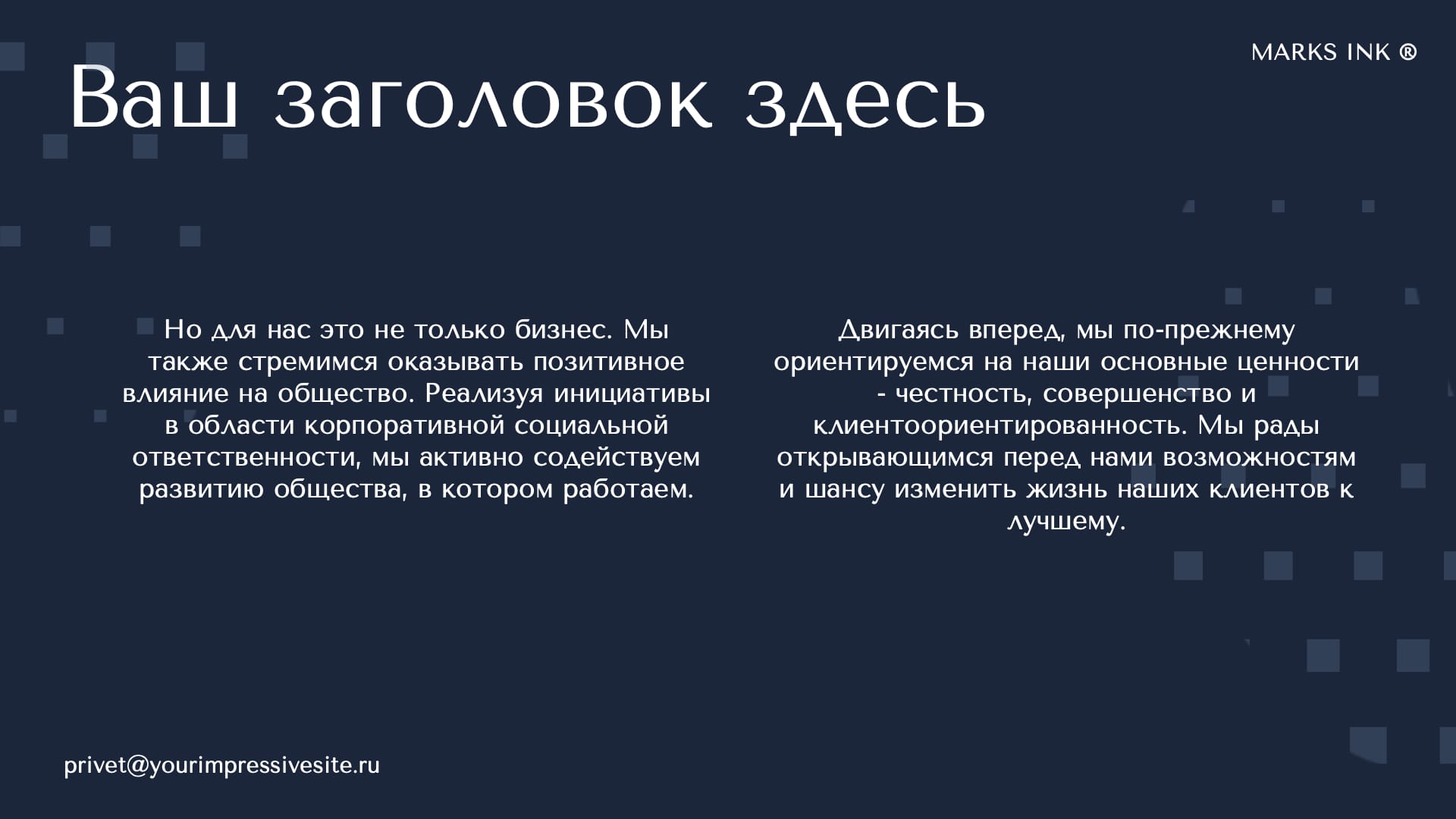 MARKS INK ®

Ваш заголовок здесь

Но для нас это не только бизнес. Мы также стремимся оказывать позитивное влияние на общество. Реализуя инициативы в области корпоративной социальной ответственности, мы активно содействуем развитию общества, в котором работаем.

Двигаясь вперед, мы по-прежнему ориентируемся на наши основные ценности - честность, совершенство и клиентоориентированность. Мы рады открывающимся перед нами возможностям и шансу изменить жизнь наших клиентов к лучшему.

privet@yourimpressivesite.ru